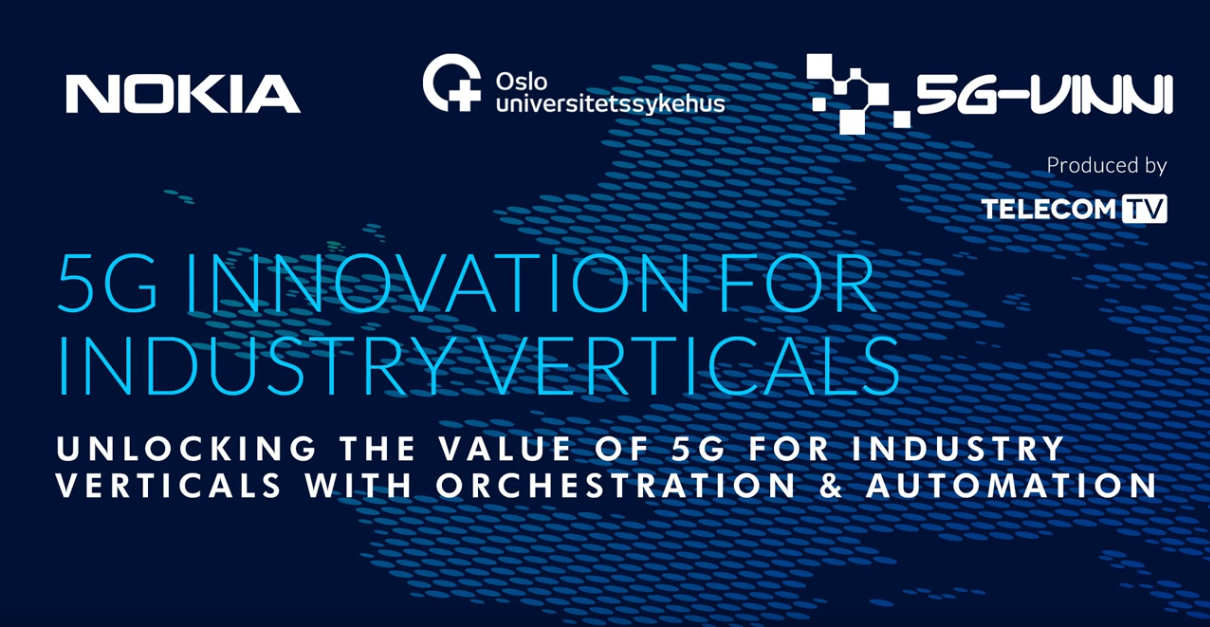 NOKIA

Oslo universitetssykehus

5G-VINNI

Produced by
TELECOM TV

5G INNOVATION FOR INDUSTRY VERTICALS

UNLOCKING THE VALUE OF 5G FOR INDUSTRY VERTICALS WITH ORCHESTRATION & AUTOMATION